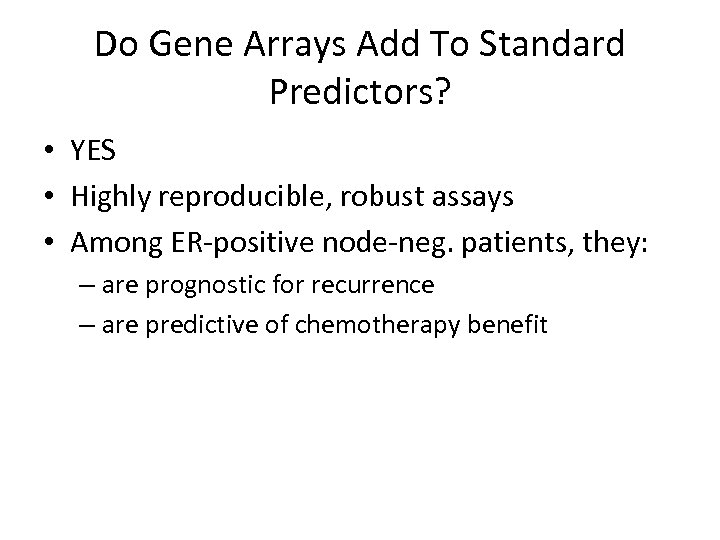 Do Gene Arrays Add To Standard Predictors?

• YES
• Highly reproducible, robust assays
• Among ER-positive node-neg. patients, they:
– are prognostic for recurrence
– are predictive of chemotherapy benefit